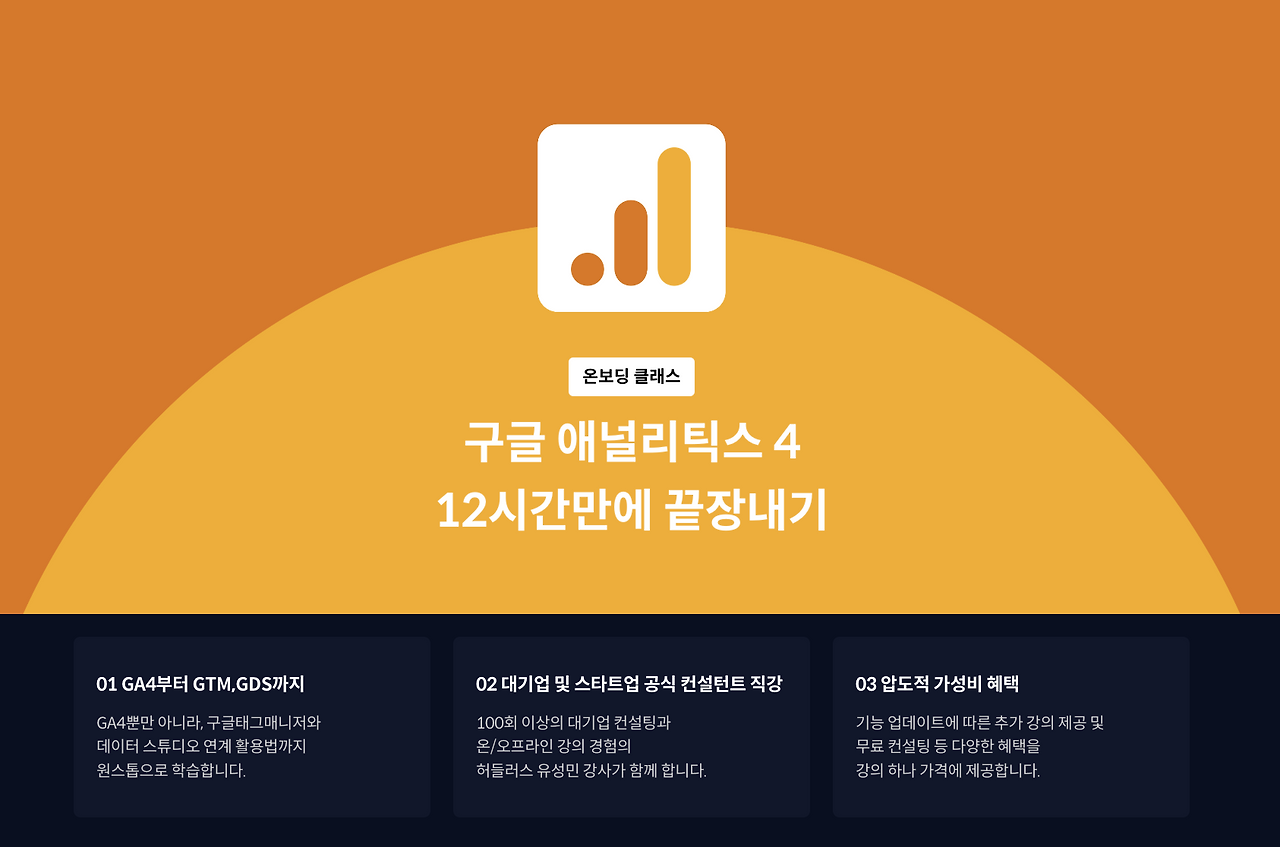 온보딩 클래스

구글 애널리틱스 4
12시간만에 끝장내기

01 GA4부터 GTM,GDS까지

GA4뿐만 아니라, 구글태그매니저와
데이터 스튜디오 연계 활용법까지
원스톱으로 학습합니다.

02 대기업 및 스타트업 공식 컨설턴트 직강

100회 이상의 대기업 컨설팅과
온/오프라인 강의 경험의
허들러스 유성민 강사가 함께 합니다.

03 압도적 가성비 혜택

기능 업데이트에 따른 추가 강의 제공 및
무료 컨설팅 등 다양한 혜택을
강의 하나 가격에 제공합니다.